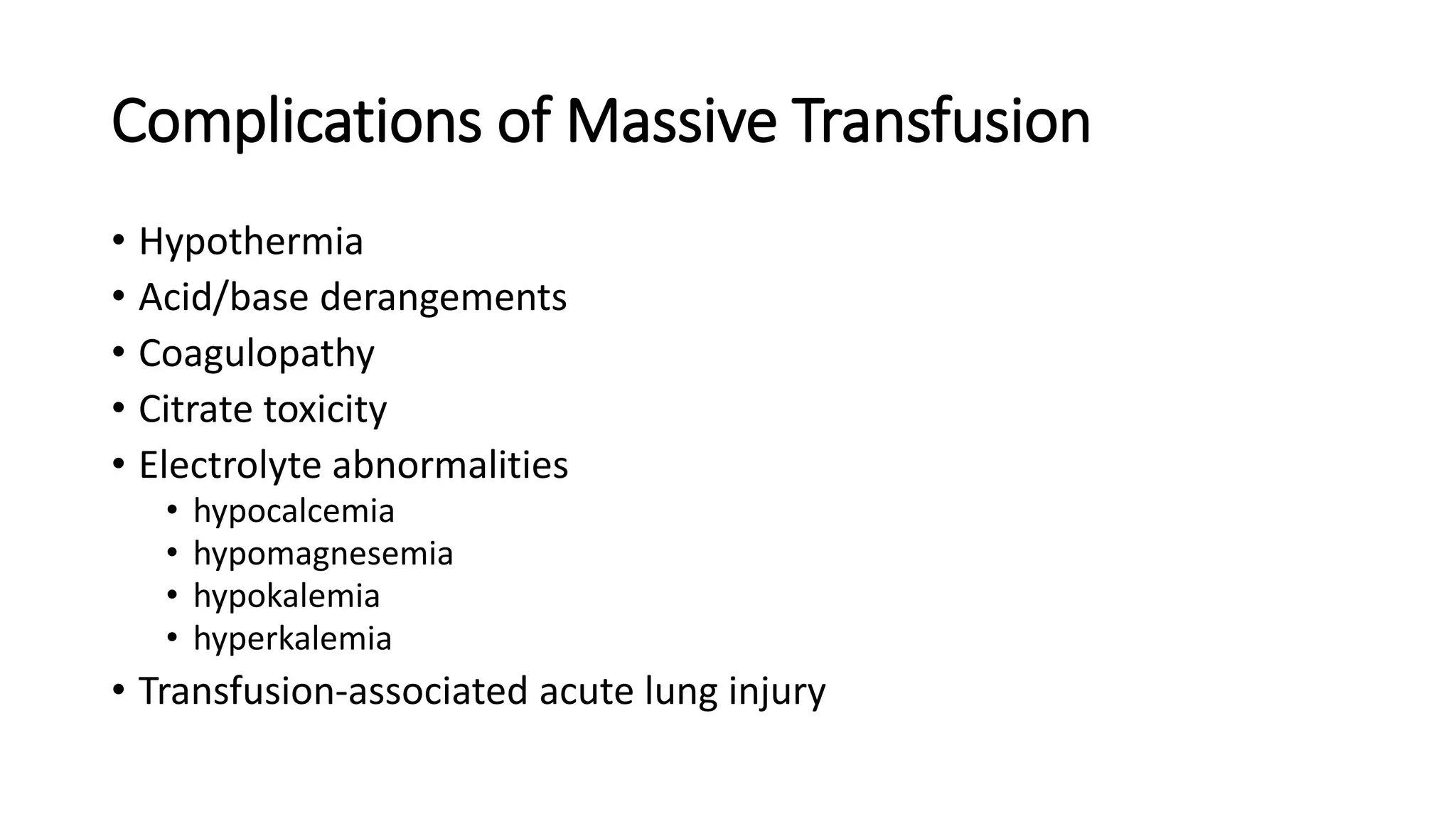 Complications of Massive Transfusion

• Hypothermia
• Acid/base derangements
• Coagulopathy
• Citrate toxicity
• Electrolyte abnormalities
  • hypocalcemia
  • hypomagnesemia
  • hypokalemia
  • hyperkalemia
• Transfusion-associated acute lung injury